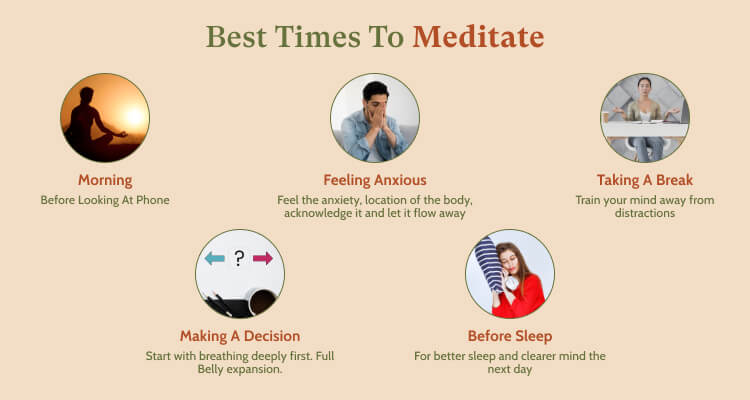 Best Times To Meditate

Morning
Before Looking At Phone

Feeling Anxious
Feel the anxiety, location of the body, acknowledge it and let it flow away

Taking A Break
Train your mind away from distractions

?

Making A Decision
Start with breathing deeply first. Full Belly expansion.

Before Sleep
For better sleep and clearer mind the next day